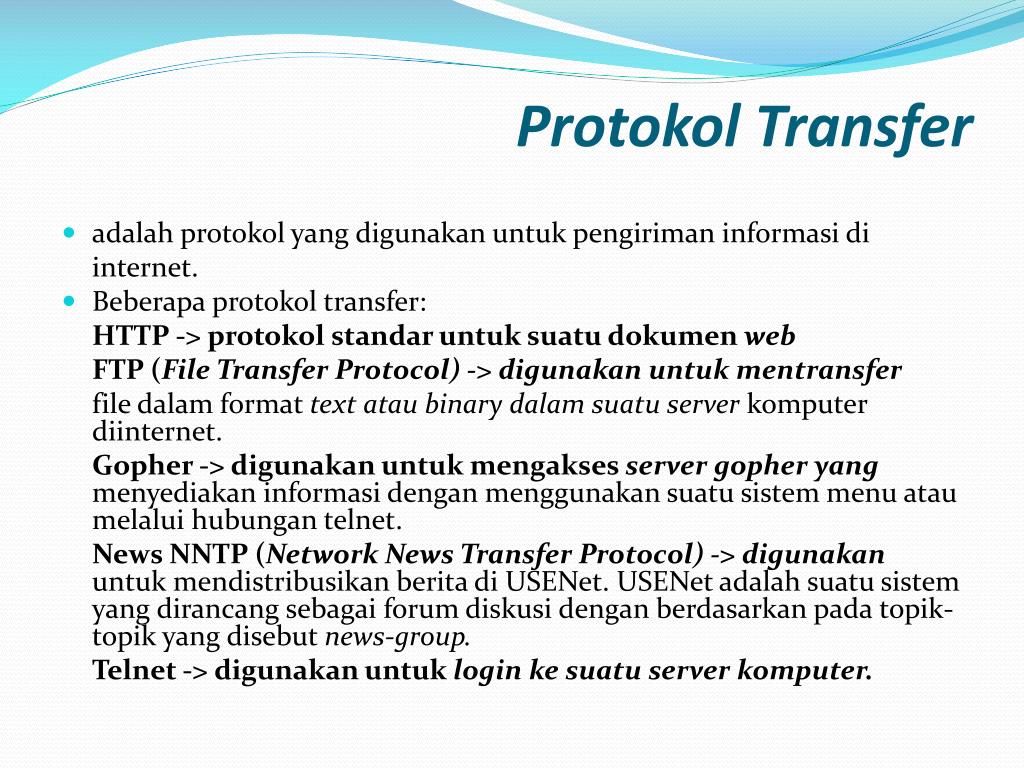 Protokol Transfer

adalah protokol yang digunakan untuk pengiriman informasi di internet.

Beberapa protokol transfer:

HTTP -> protokol standar untuk suatu dokumen web

FTP (File Transfer Protocol) -> digunakan untuk mentransfer file dalam format text atau binary dalam suatu server komputer diinternet.

Gopher -> digunakan untuk mengakses server gopher yang menyediakan informasi dengan menggunakan suatu sistem menu atau melalui hubungan telnet.

News NNTP (Network News Transfer Protocol) -> digunakan untuk mendistribusikan berita di USENet. USENet adalah suatu sistem yang dirancang sebagai forum diskusi dengan berdasarkan pada topik-topik yang disebut news-group.

Telnet -> digunakan untuk login ke suatu server komputer.